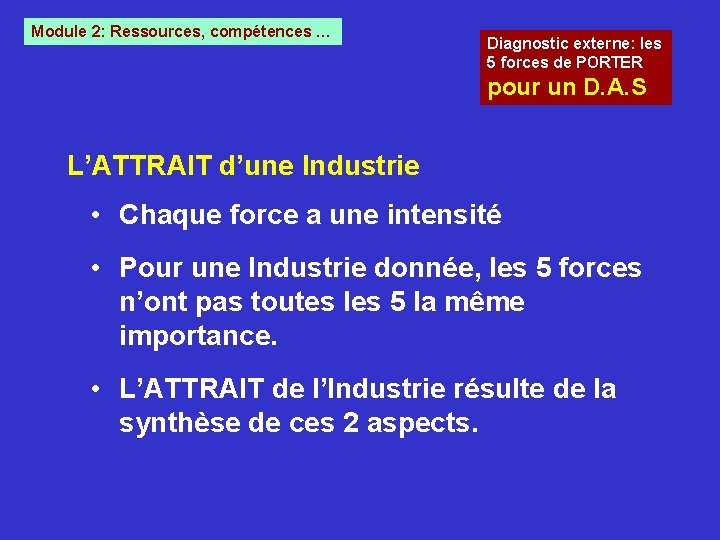 Module 2: Ressources, compétences ...

Diagnostic externe: les 5 forces de PORTER
pour un D.A.S

L'ATTRAIT d'une Industrie

• Chaque force a une intensité

• Pour une Industrie donnée, les 5 forces n'ont pas toutes les 5 la même importance.

• L'ATTRAIT de l'Industrie résulte de la synthèse de ces 2 aspects.